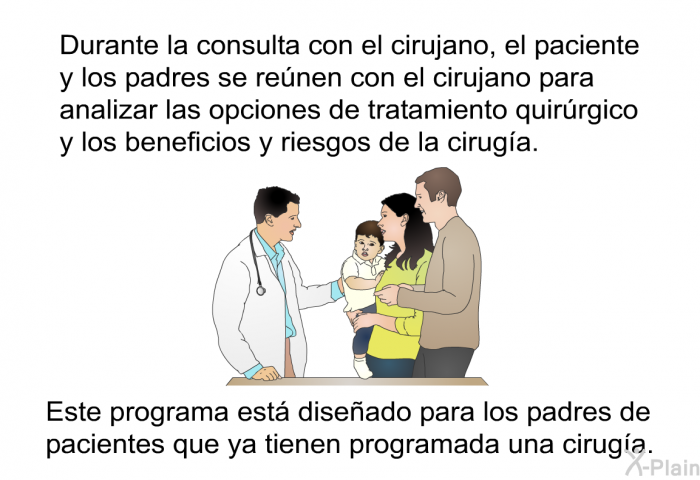 Durante la consulta con el cirujano, el paciente y los padres se reúnen con el cirujano para analizar las opciones de tratamiento quirúrgico y los beneficios y riesgos de la cirugía.

Este programa está diseñado para los padres de pacientes que ya tienen programada una cirugía.

X-Plain